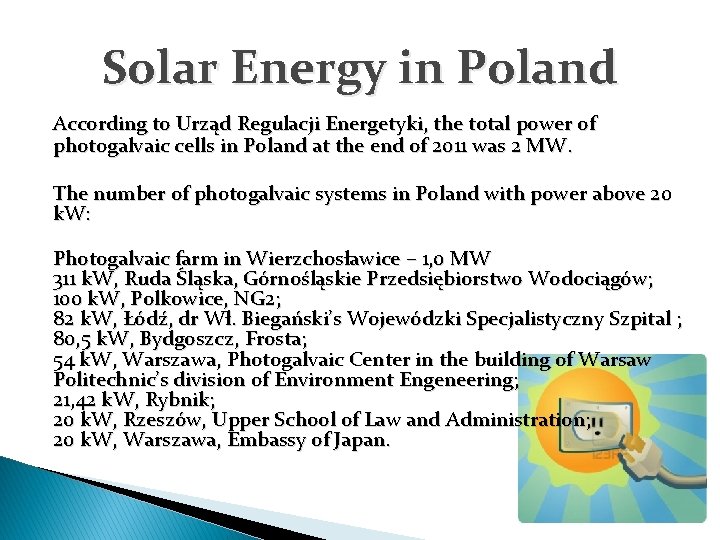 Solar Energy in Poland

According to Urząd Regulacji Energetyki, the total power of photogalvaic cells in Poland at the end of 2011 was 2 MW.

The number of photogalvaic systems in Poland with power above 20 kW:

Photogalvaic farm in Wierzchosławice – 1,0 MW
311 kW, Ruda Śląska, Górnośląskie Przedsiębiorstwo Wodociągów;
100 kW, Polkowice, NG2;
82 kW, Łódź, dr Wł. Biegański's Wojewódzki Specjalistyczny Szpital ;
80,5 kW, Bydgoszcz, Frosta;
54 kW, Warszawa, Photogalvaic Center in the building of Warsaw Politechnic's division of Environment Engeneering;
21,42 kW, Rybnik;
20 kW, Rzeszów, Upper School of Law and Administration;
20 kW, Warszawa, Embassy of Japan.